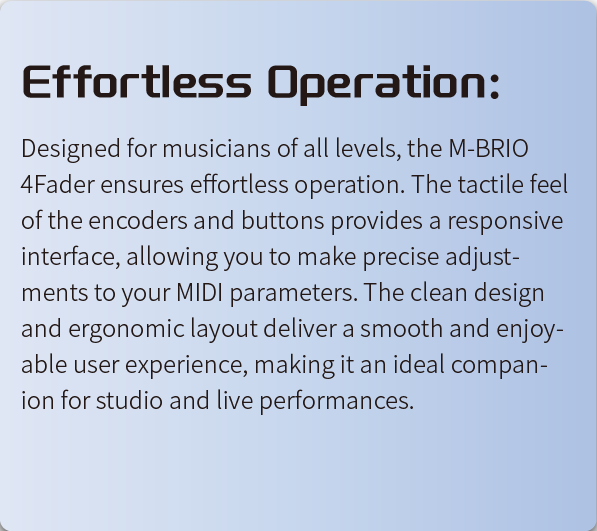 Effortless Operation:

Designed for musicians of all levels, the M-BRIO 4Fader ensures effortless operation. The tactile feel of the encoders and buttons provides a responsive interface, allowing you to make precise adjustments to your MIDI parameters. The clean design and ergonomic layout deliver a smooth and enjoyable user experience, making it an ideal companion for studio and live performances.